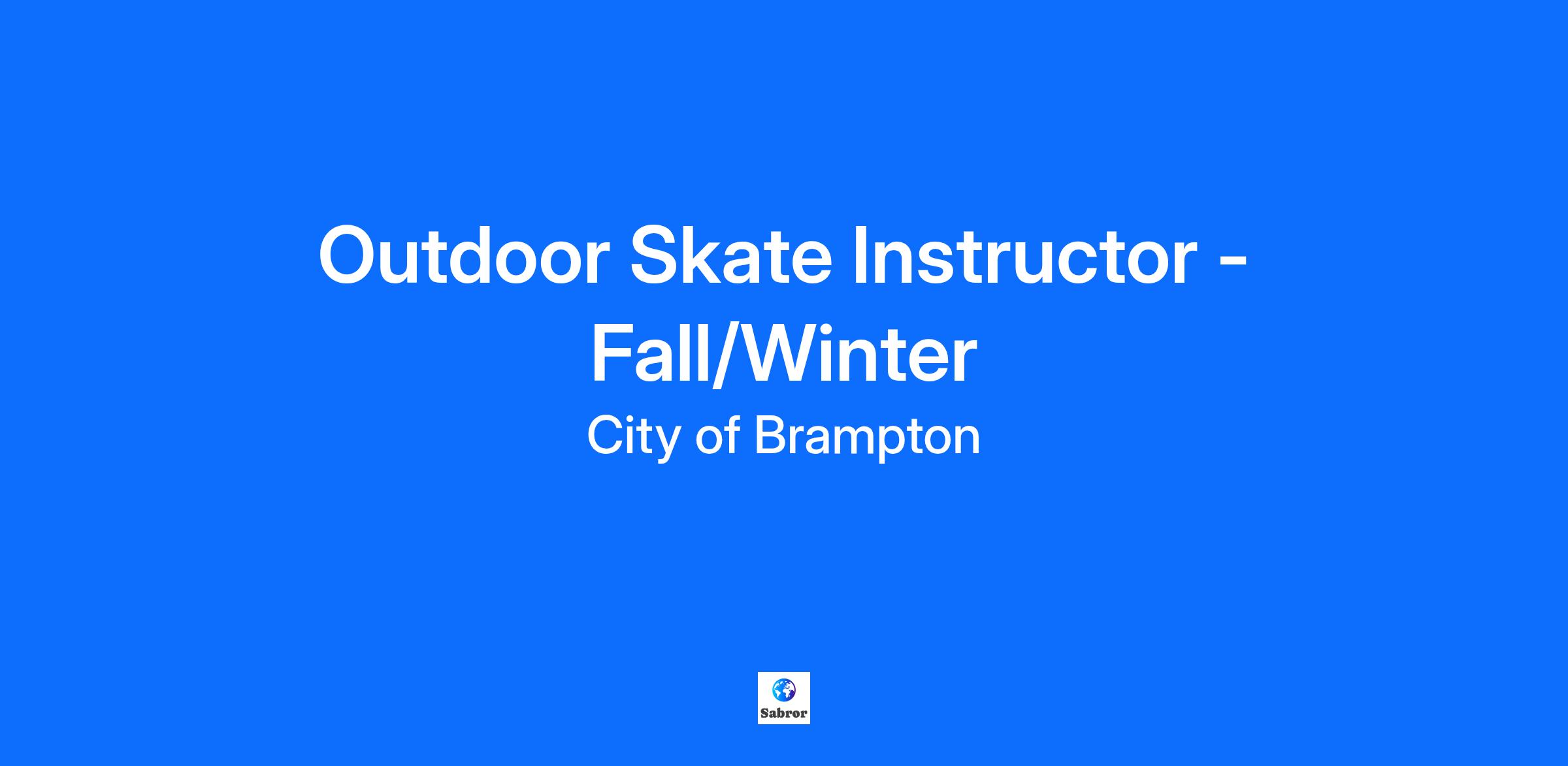 Outdoor Skate Instructor - Fall/Winter

City of Brampton

Sabror